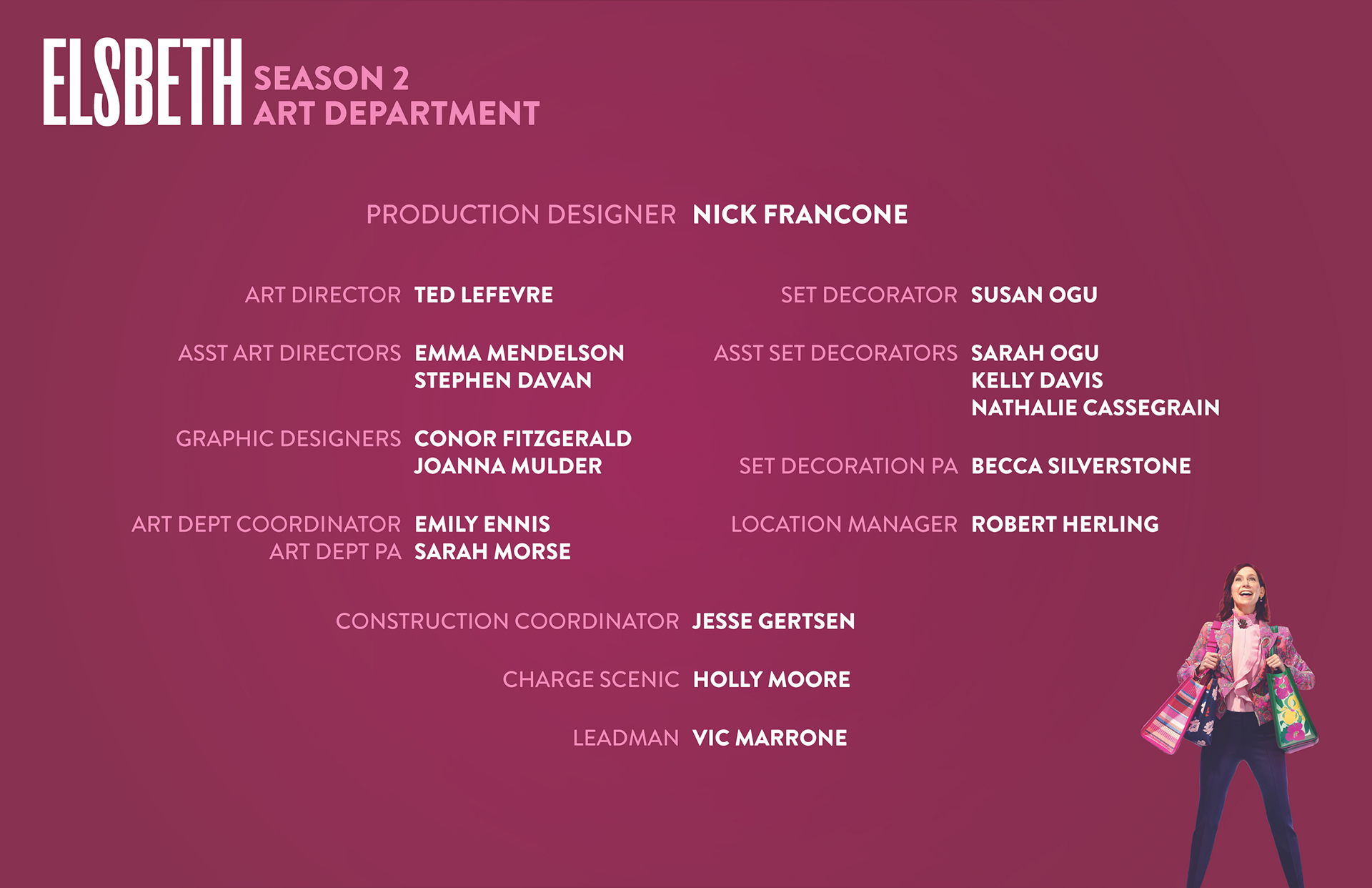 ELSBETH SEASON 2
ART DEPARTMENT

PRODUCTION DESIGNER NICK FRANCONE

ART DIRECTOR TED LEFEVRE

ASST ART DIRECTORS EMMA MENDELSON
STEPHEN DAVAN

GRAPHIC DESIGNERS CONOR FITZGERALD
JOANNA MULDER

ART DEPT COORDINATOR EMILY ENNIS
ART DEPT PA SARAH MORSE

SET DECORATOR SUSAN OGU

ASST SET DECORATORS SARAH OGU
KELLY DAVIS
NATHALIE CASSEGRAIN

SET DECORATION PA BECCA SILVERSTONE

LOCATION MANAGER ROBERT HERLING

CONSTRUCTION COORDINATOR JESSE GERTSEN

CHARGE SCENIC HOLLY MOORE

LEADMAN VIC MARRONE